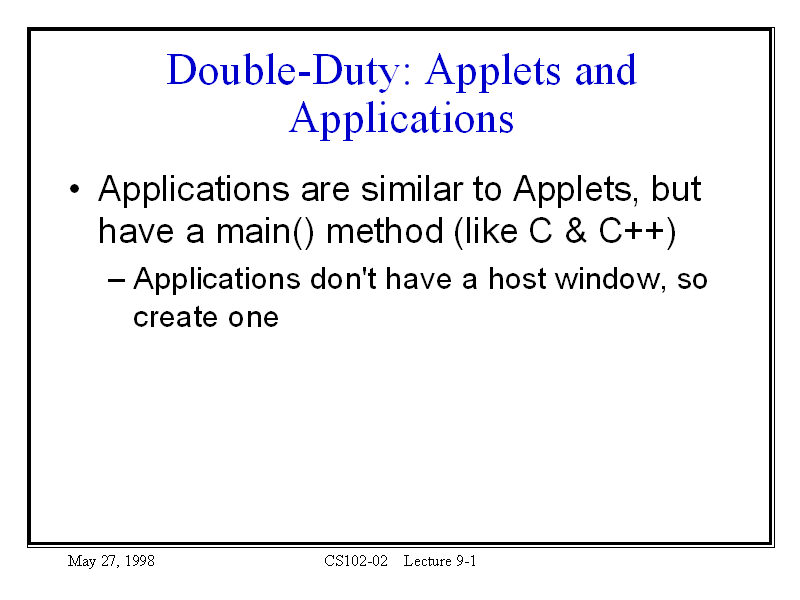 Double-Duty: Applets and Applications

• Applications are similar to Applets, but have a main() method (like C & C++)

– Applications don't have a host window, so create one

May 27, 1998 CS102-02 Lecture 9-1